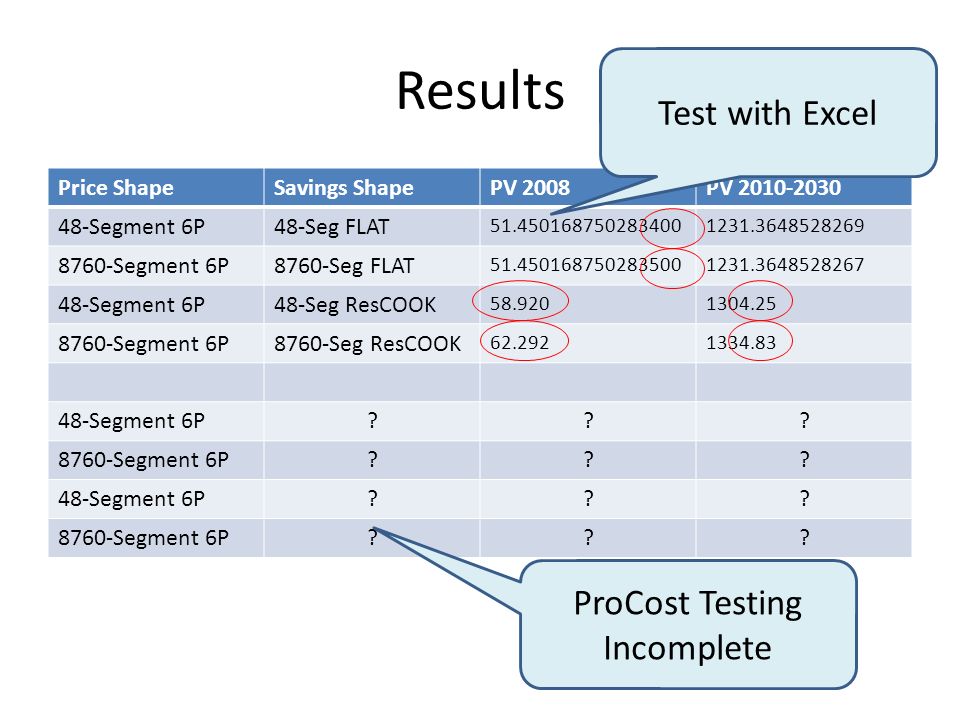 Results

Test with Excel

| Price Shape | Savings Shape | PV 2008 | PV 2010-2030 |
|---|---|---|---|
| 48-Segment 6P | 48-Seg FLAT | 51.450168750283400 | 1231.3648528269 |
| 8760-Segment 6P | 8760-Seg FLAT | 51.450168750283500 | 1231.3648528267 |
| 48-Segment 6P | 48-Seg ResCOOK | 58.920 | 1304.25 |
| 8760-Segment 6P | 8760-Seg ResCOOK | 62.292 | 1334.83 |
| | | | |
| 48-Segment 6P | ? | ? | ? |
| 8760-Segment 6P | ? | ? | ? |
| 48-Segment 6P | ? | ? | ? |
| 8760-Segment 6P | ? | ? | ? |

ProCost Testing Incomplete